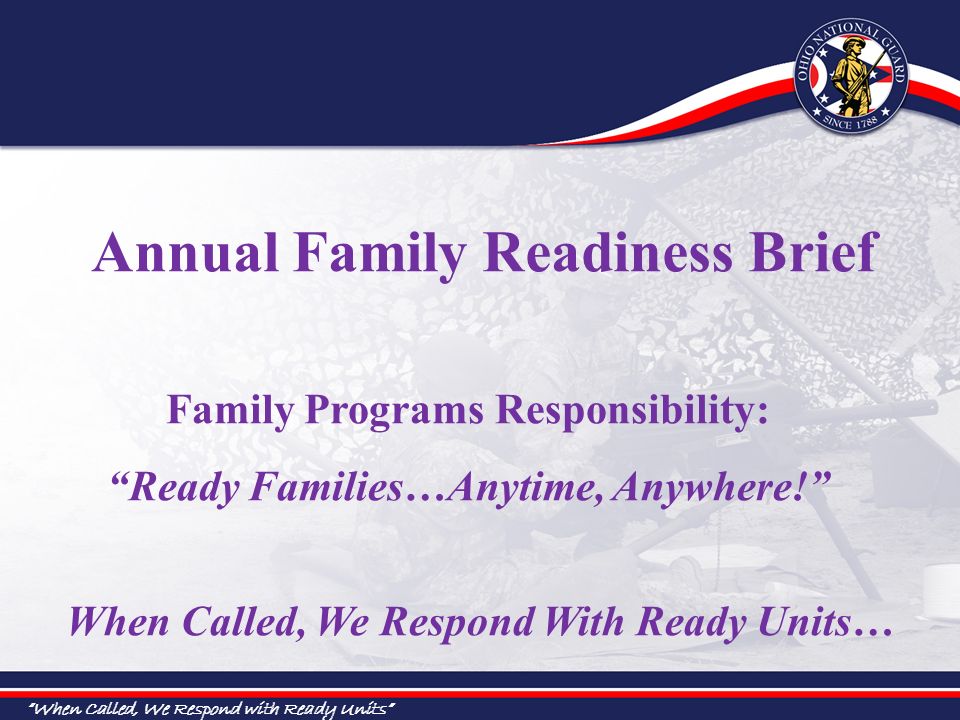 OHIO NATIONAL GUARD
SINCE 1788

Annual Family Readiness Brief

Family Programs Responsibility:

“Ready Families…Anytime, Anywhere!”

When Called, We Respond With Ready Units…

"When Called, We Respond with Ready Units"